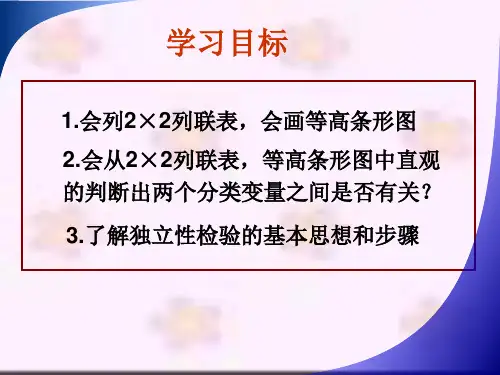 学习目标

1.会列2×2列联表，会画等高条形图

2.会从2×2列联表，等高条形图中直观的判断出两个分类变量之间是否有关？

3.了解独立性检验的基本思想和步骤